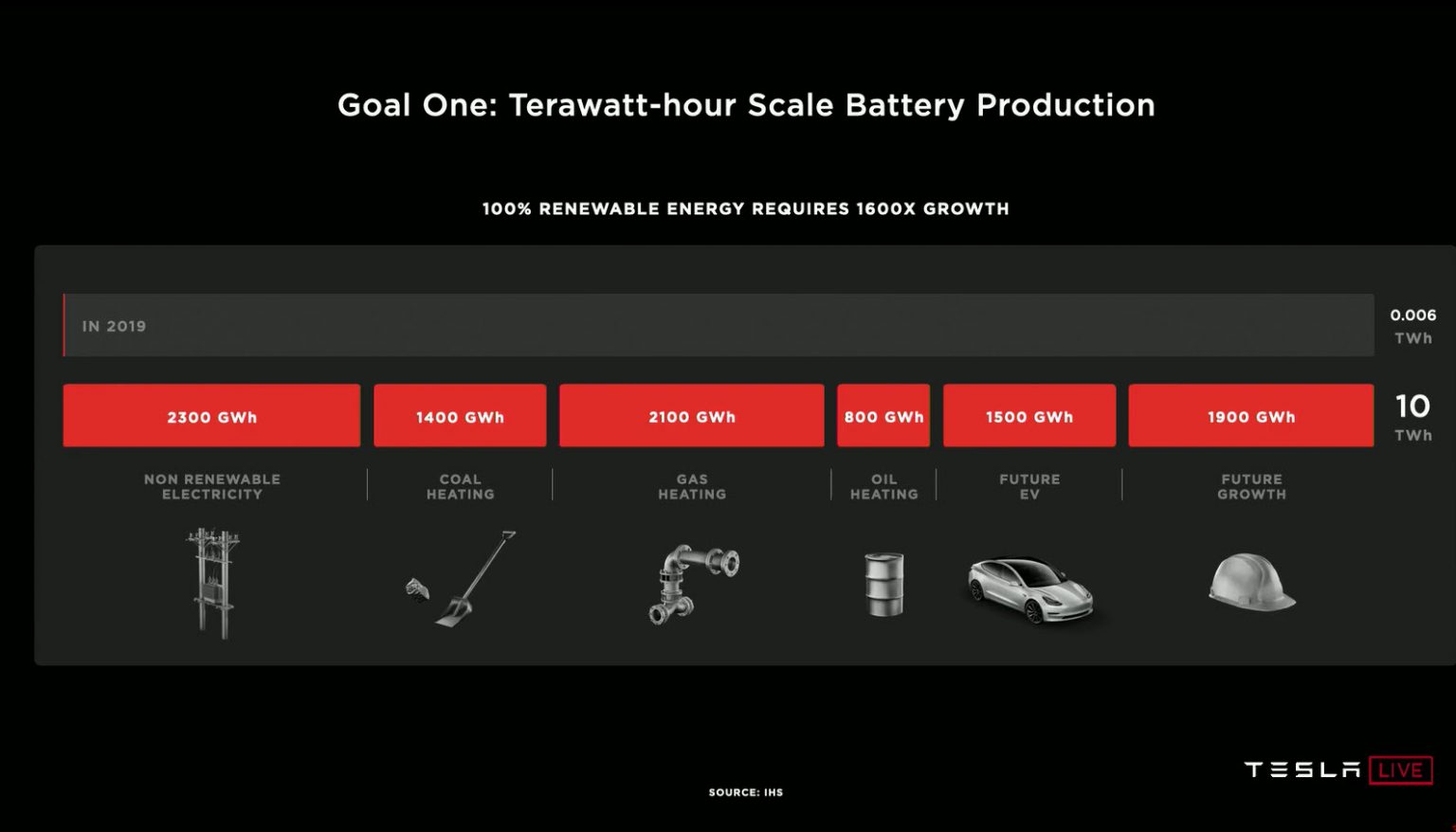 Goal One: Terawatt-hour Scale Battery Production

100% RENEWABLE ENERGY REQUIRES 1600X GROWTH

IN 2019

0.006 TWh

2300 GWh

1400 GWh

2100 GWh

800 GWh

1500 GWh

1900 GWh

10 TWh

NON RENEWABLE ELECTRICITY

COAL HEATING

GAS HEATING

OIL HEATING

FUTURE EV

FUTURE GROWTH

SOURCE: IHS

TESLA LIVE